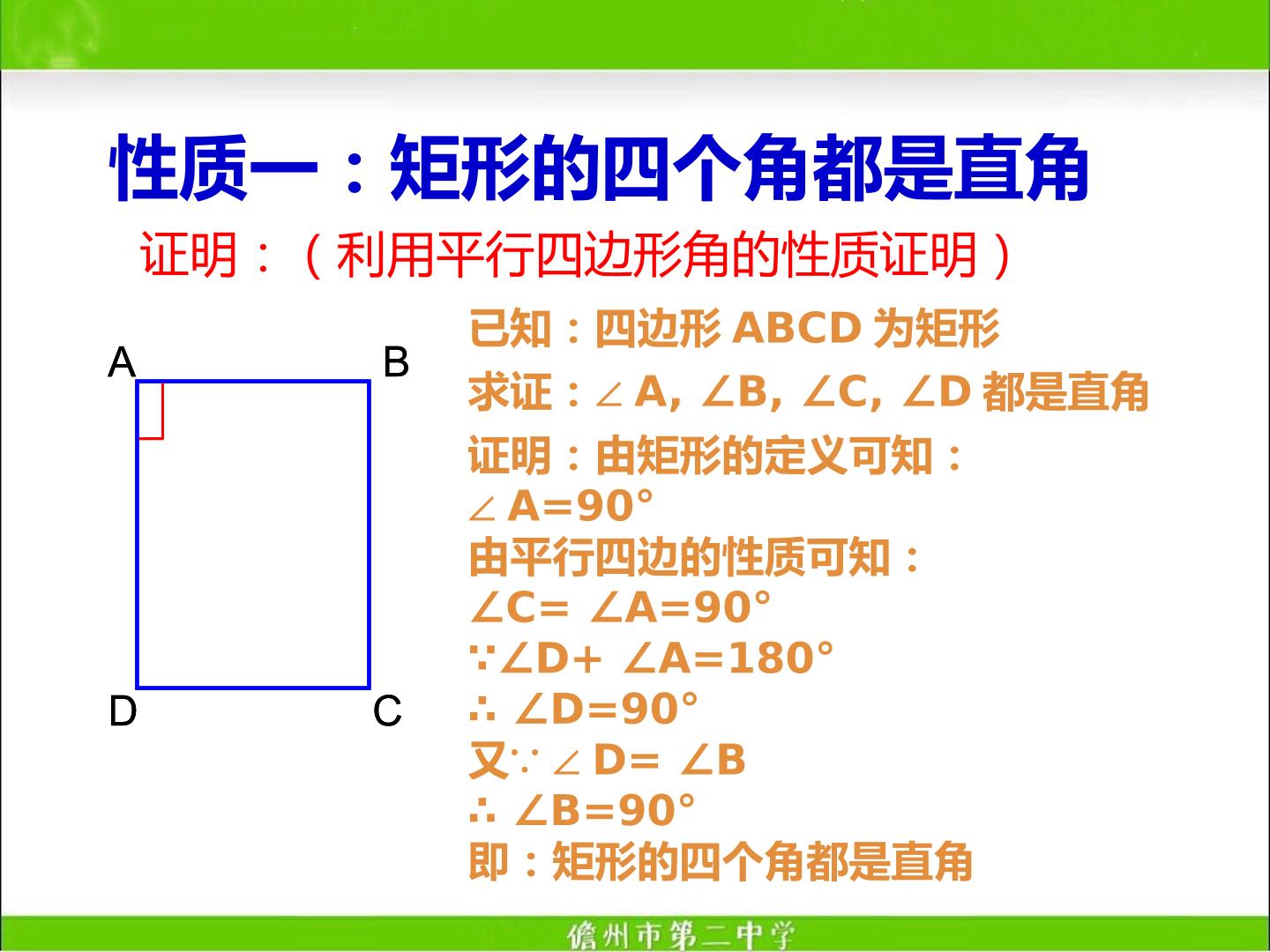 性质一：矩形的四个角都是直角

证明：（利用平行四边形角的性质证明）

A
B
D
C

已知：四边形ABCD为矩形

求证：$\angle A$, $\angle B$, $\angle C$, $\angle D$都是直角

证明：由矩形的定义可知：
$\angle A=90°$
由平行四边的性质可知：
$\angle C=\angle A=90°$
$\because \angle D+\angle A=180°$
$\therefore \angle D=90°$
又$\because \angle D=\angle B$
$\therefore \angle B=90°$
即：矩形的四个角都是直角

儋州市第二中学